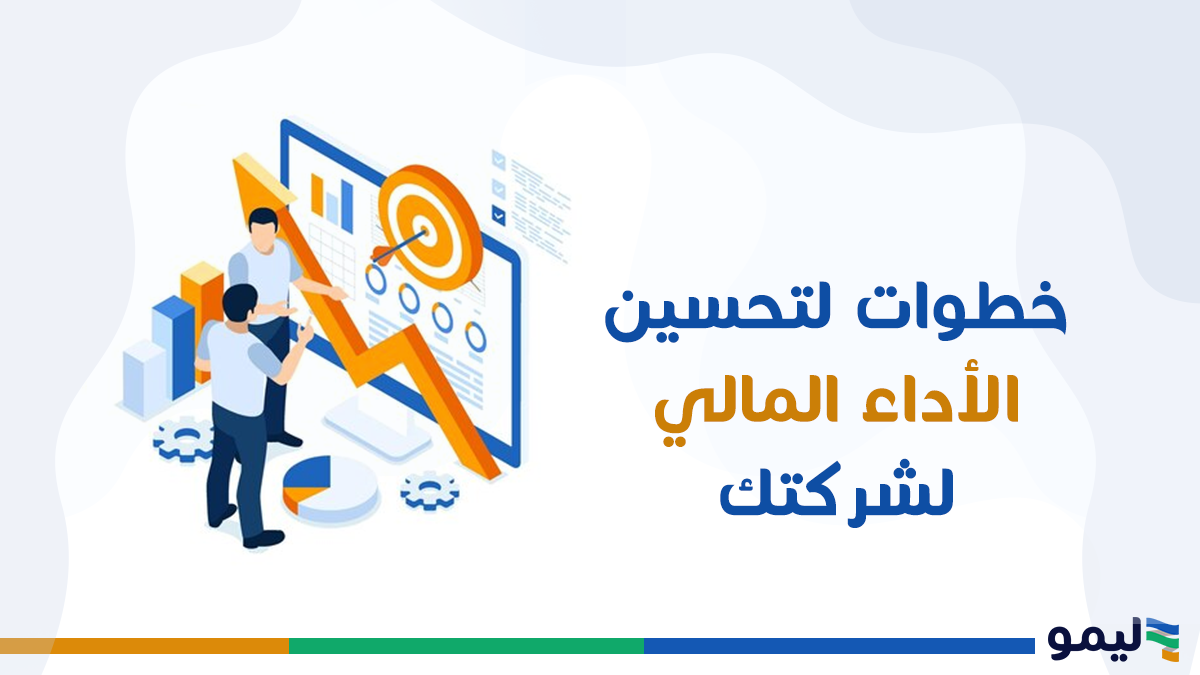 خطوات لتحسين
الأداء المالي
لشركتك

ليمو